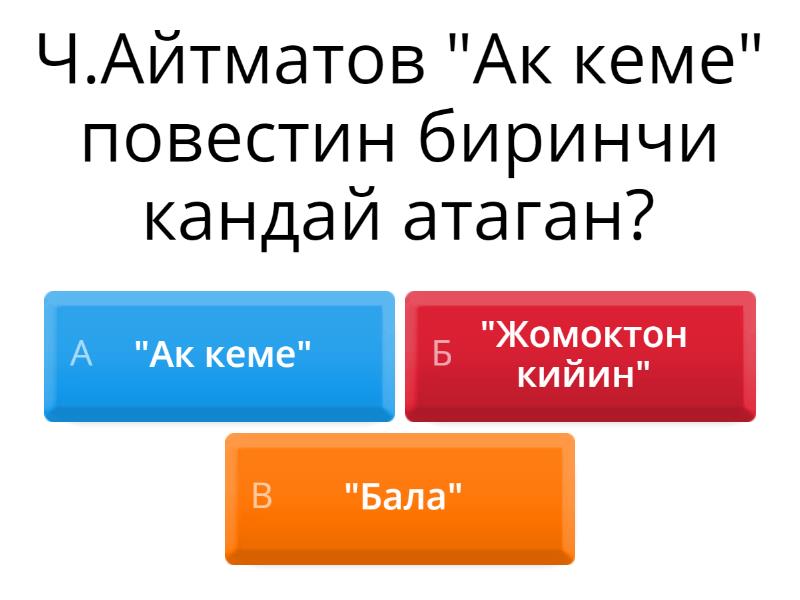 Ч.Айтматов "Ак кеме" повестин биринчи кандай атаган?

А "Ак кеме"

Б "Жомоктон кийин"

В "Бала"